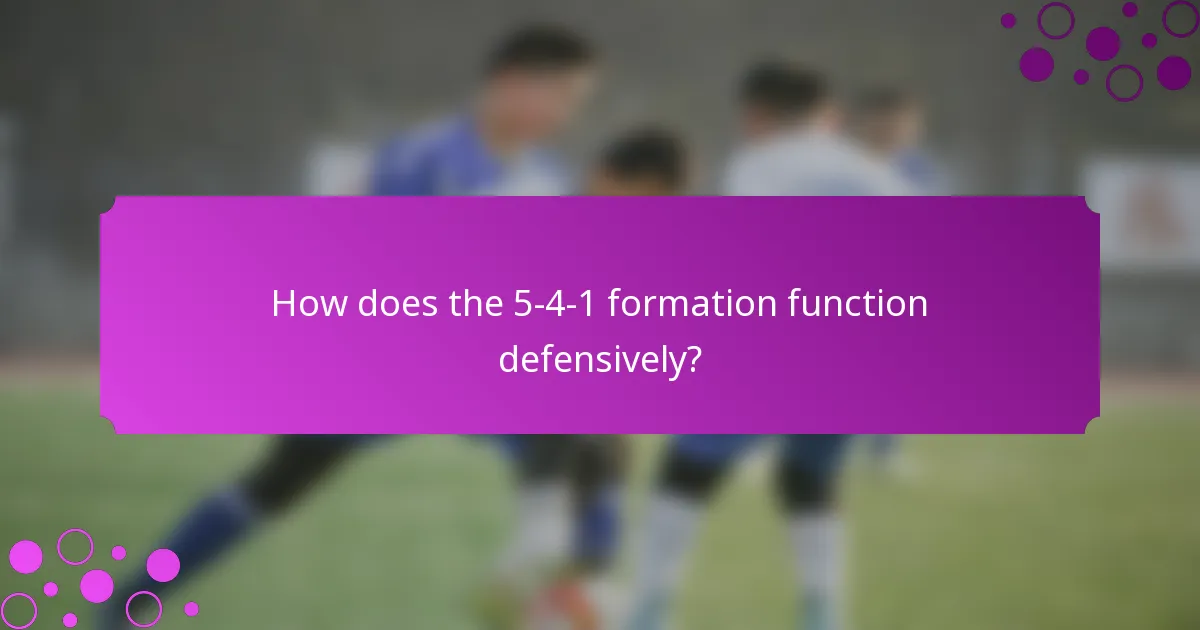 How does the 5-4-1 formation function defensively?